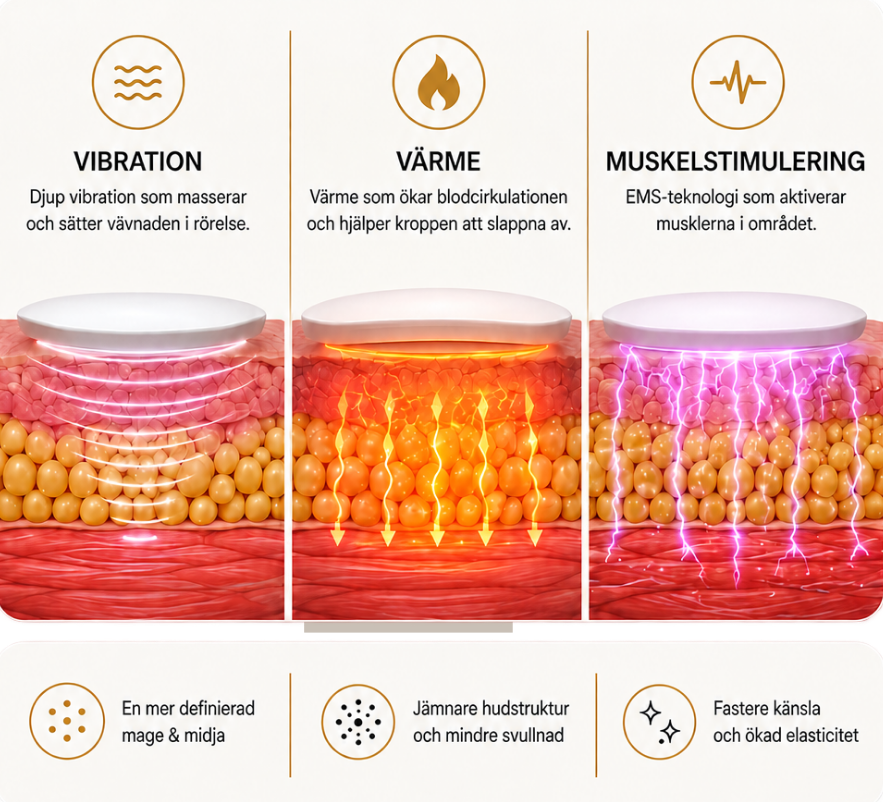 VIBRATION

Djup vibration som masserar och sätter vävnaden i rörelse.

VÄRME

Värme som ökar blodcirkulationen och hjälper kroppen att slappna av.

MUSKELSTIMULERING

EMS-teknologi som aktiverar musklerna i området.

En mer definierad mage & midja

Jämnare hudstruktur och mindre svullnad

Fastere känsla och ökad elasticitet